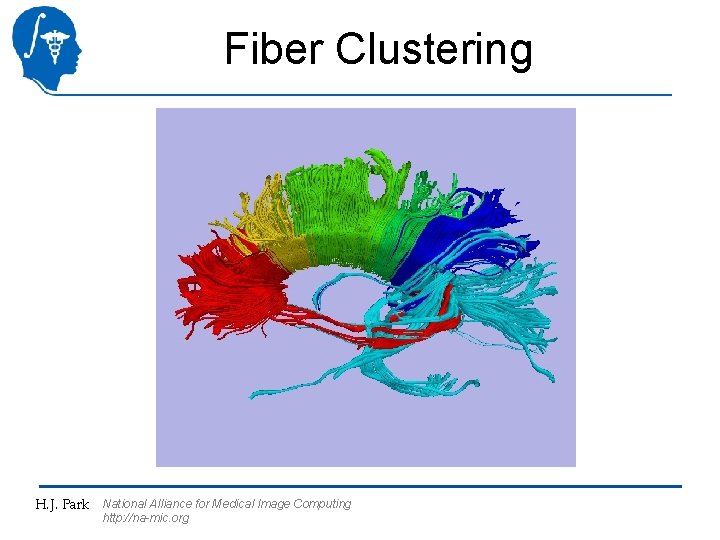 Fiber Clustering

H.J. Park

National Alliance for Medical Image Computing
http://na-mic.org